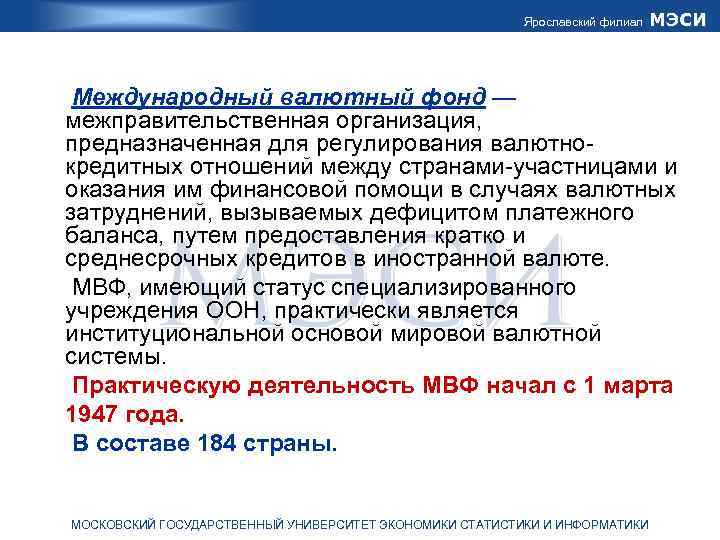 Ярославский филиал МЭСИ

Международный валютный фонд — межправительственная организация, предназначенная для регулирования валютно-кредитных отношений между странами-участницами и оказания им финансовой помощи в случаях валютных затруднений, вызываемых дефицитом платежного баланса, путем предоставления кратко и среднесрочных кредитов в иностранной валюте.

МВФ, имеющий статус специализированного учреждения ООН, практически является институциональной основой мировой валютной системы.

Практическую деятельность МВФ начал с 1 марта 1947 года.

В составе 184 страны.

МЭСИ

МОСКОВСКИЙ ГОСУДАРСТВЕННЫЙ УНИВЕРСИТЕТ ЭКОНОМИКИ СТАТИСТИКИ И ИНФОРМАТИКИ